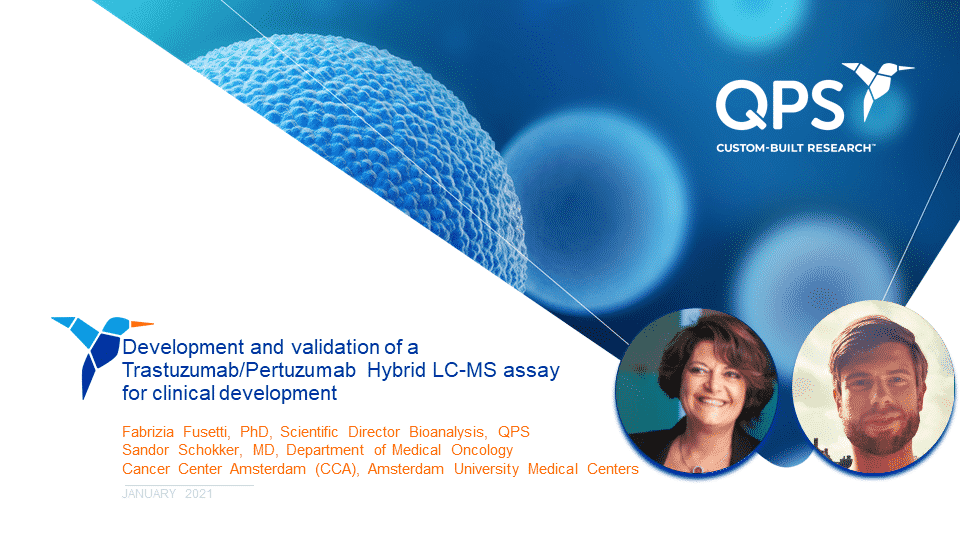 QPS
CUSTOM-BUILT RESEARCH™

Development and validation of a Trastuzumab/Pertuzumab Hybrid LC-MS assay for clinical development

Fabrizia Fusetti, PhD, Scientific Director Bioanalysis, QPS
Sandor Schokker, MD, Department of Medical Oncology
Cancer Center Amsterdam (CCA), Amsterdam University Medical Centers

JANUARY 2021